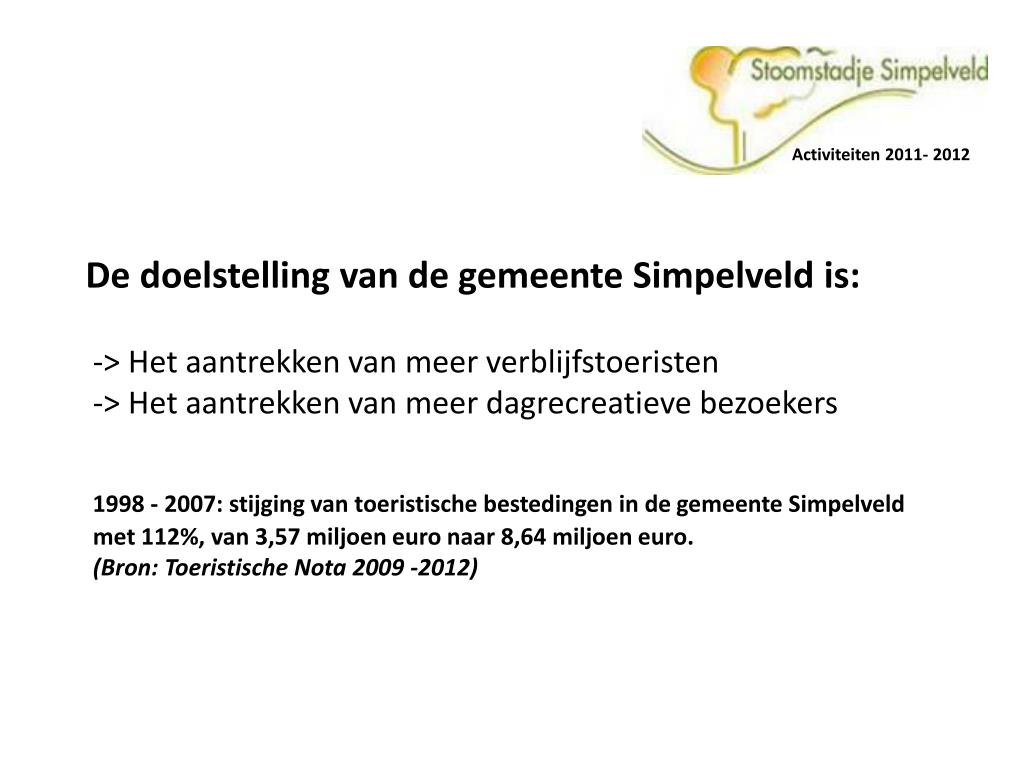 Stoomstadje Simpelveld

Activiteiten 2011- 2012

De doelstelling van de gemeente Simpelveld is:

-> Het aantrekken van meer verblijfstoeristen
-> Het aantrekken van meer dagrecreatieve bezoekers

1998 - 2007: stijging van toeristische bestedingen in de gemeente Simpelveld met 112%, van 3,57 miljoen euro naar 8,64 miljoen euro.
(Bron: Toeristische Nota 2009 -2012)